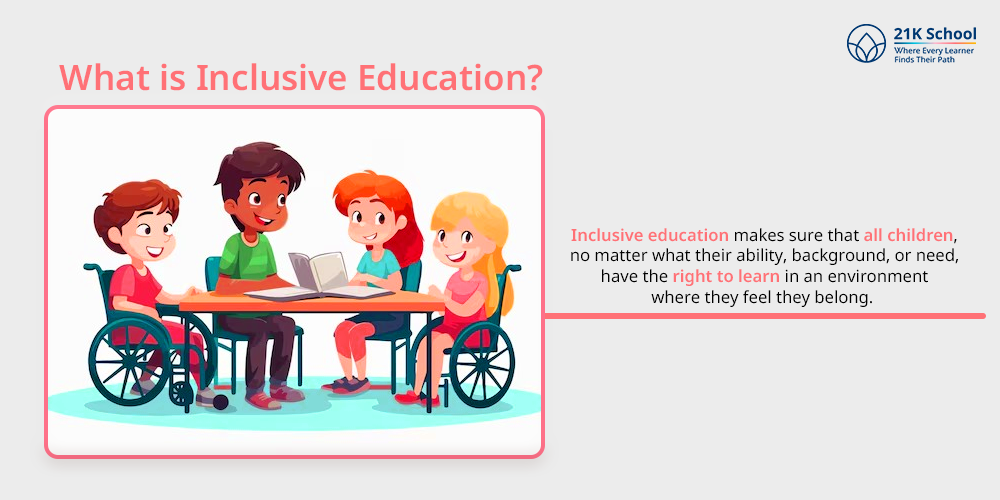 21K School
Where Every Learner
Finds Their Path

What is Inclusive Education?

Inclusive education makes sure that all children, no matter what their ability, background, or need, have the right to learn in an environment where they feel they belong.